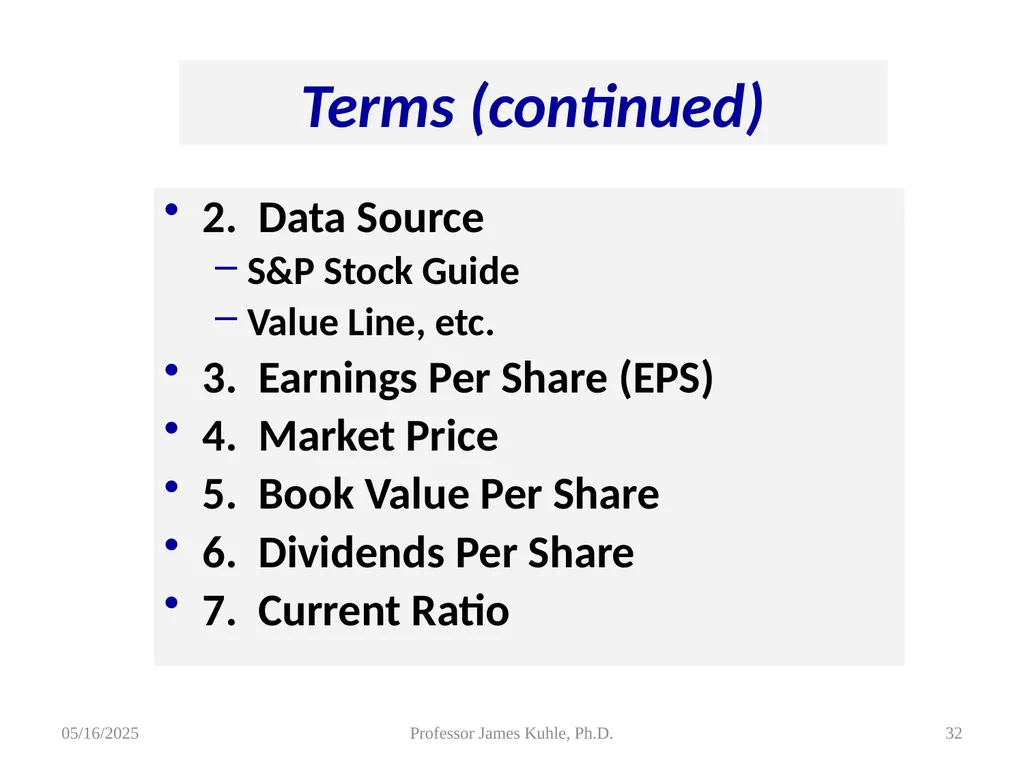 Terms (continued)

• 2. Data Source
– S&P Stock Guide
– Value Line, etc.
• 3. Earnings Per Share (EPS)
• 4. Market Price
• 5. Book Value Per Share
• 6. Dividends Per Share
• 7. Current Ratio

05/16/2025
Professor James Kuhle, Ph.D.
32